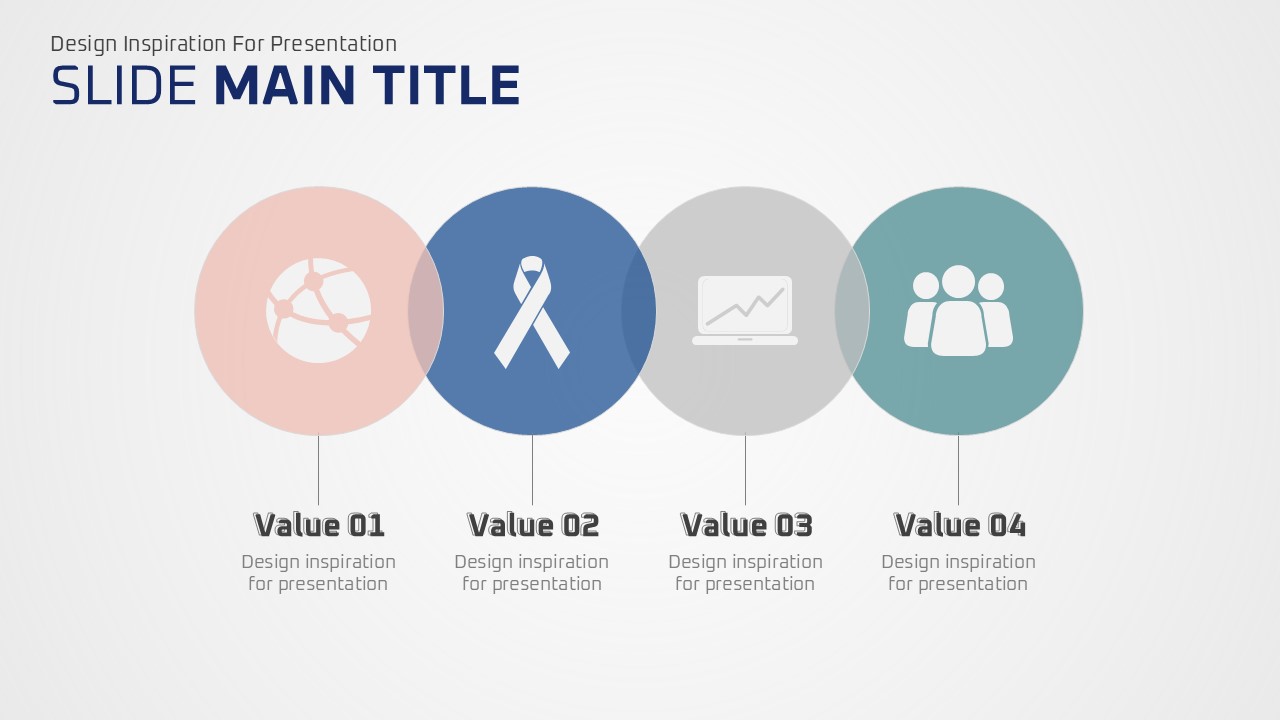 Design Inspiration For Presentation
SLIDE MAIN TITLE

Value 01
Design inspiration for presentation

Value 02
Design inspiration for presentation

Value 03
Design inspiration for presentation

Value 04
Design inspiration for presentation